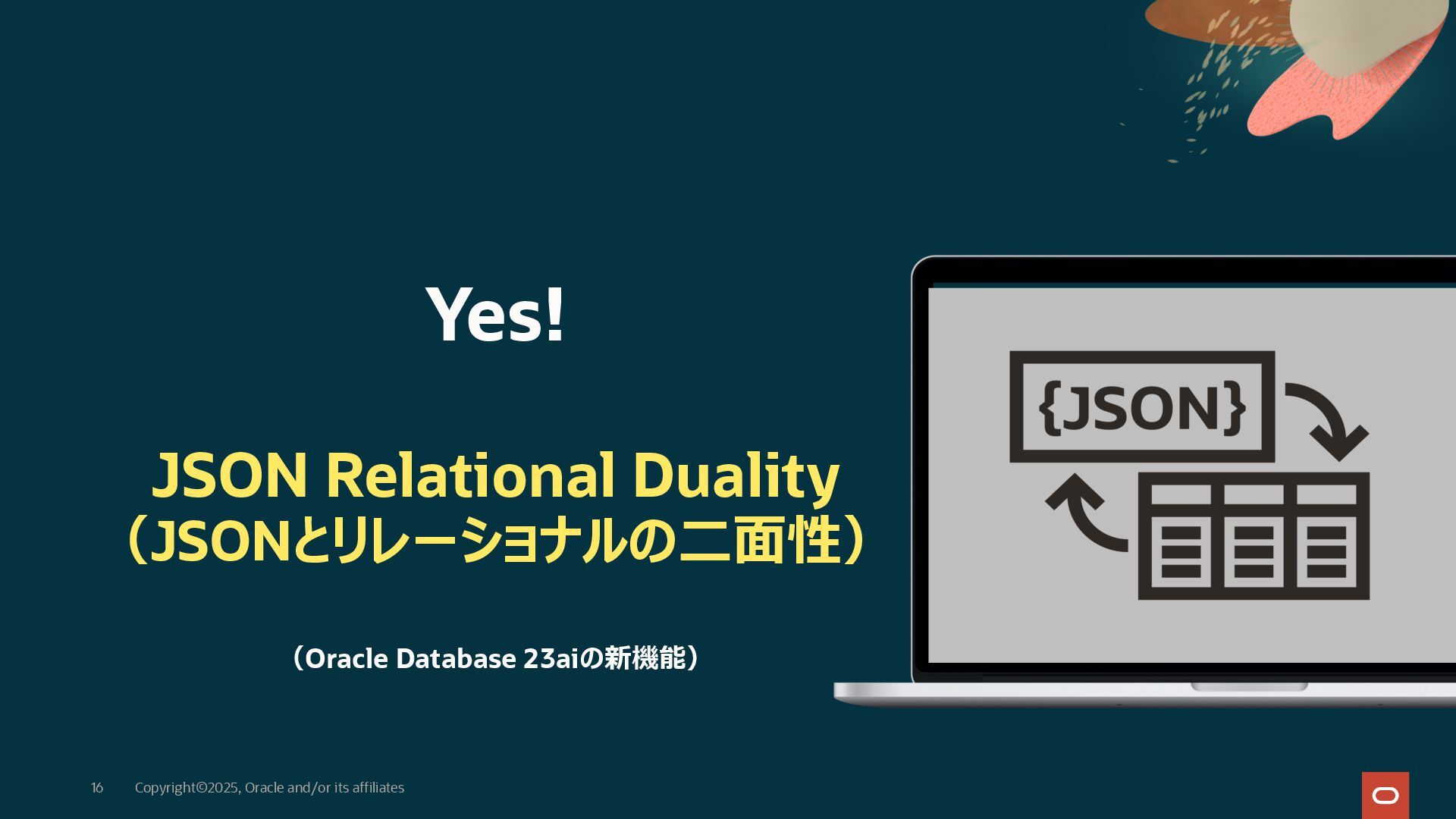 Yes!

JSON Relational Duality
（JSONとリレーショナルの二面性）

（Oracle Database 23aiの新機能）

{JSON}

16 Copyright©2025, Oracle and/or its affiliates